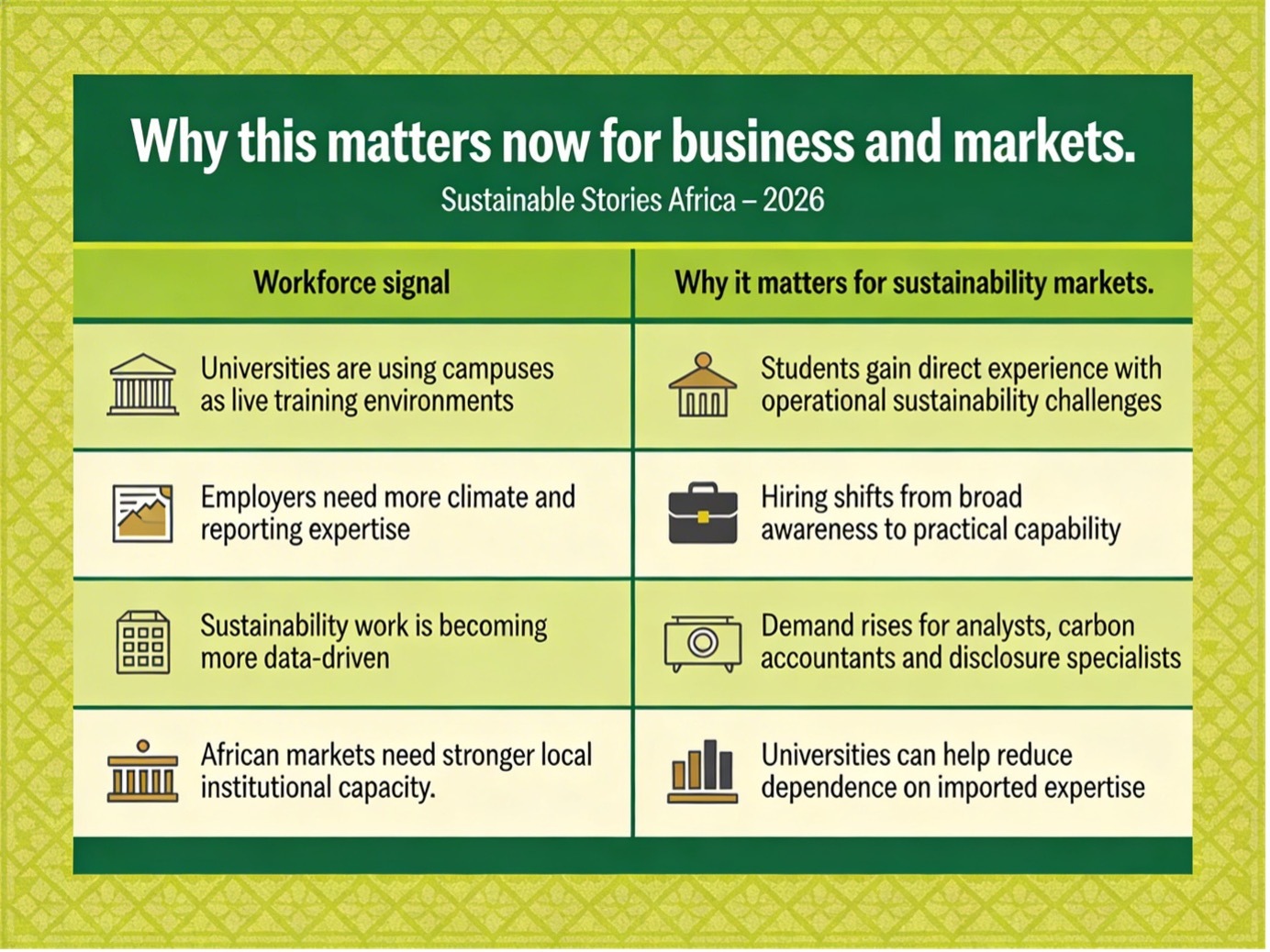 Why this matters now for business and markets.
Sustainable Stories Africa – 2026

| Workforce signal | Why it matters for sustainability markets. |
|---|---|
| Universities are using campuses as live training environments | Students gain direct experience with operational sustainability challenges |
| Employers need more climate and reporting expertise | Hiring shifts from broad awareness to practical capability |
| Sustainability work is becoming more data-driven | Demand rises for analysts, carbon accountants and disclosure specialists |
| African markets need stronger local institutional capacity. | Universities can help reduce dependence on imported expertise |